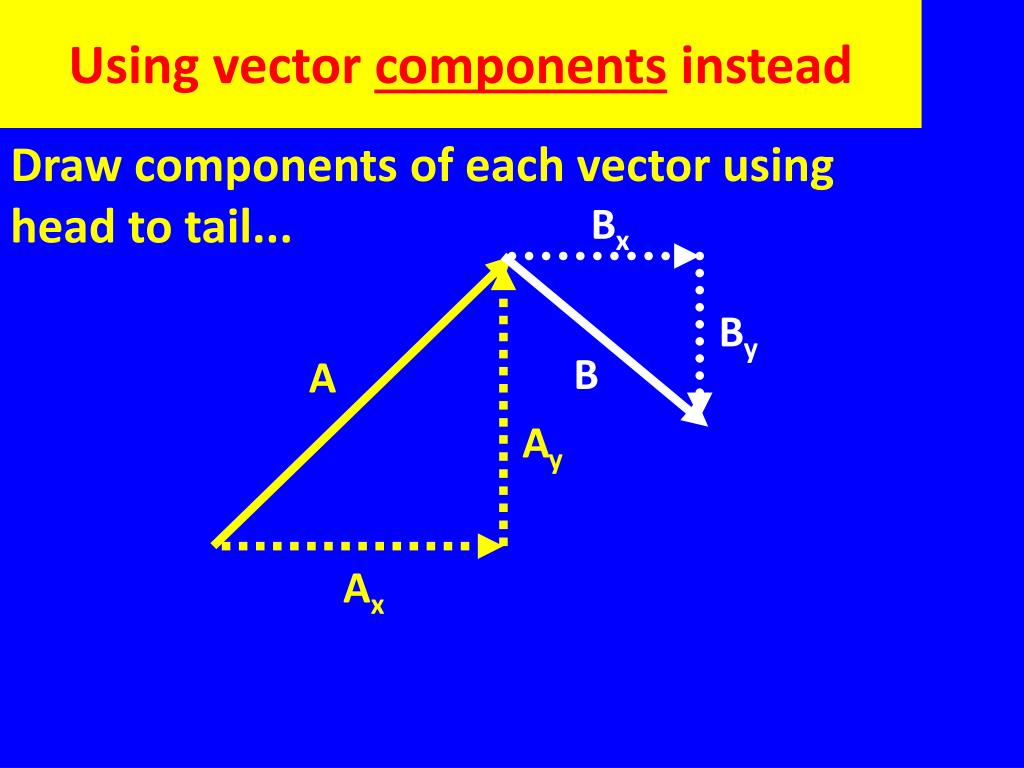 Using vector components instead

Draw components of each vector using head to tail...

$B_x$

$B_y$

A

B

$A_y$

$A_x$